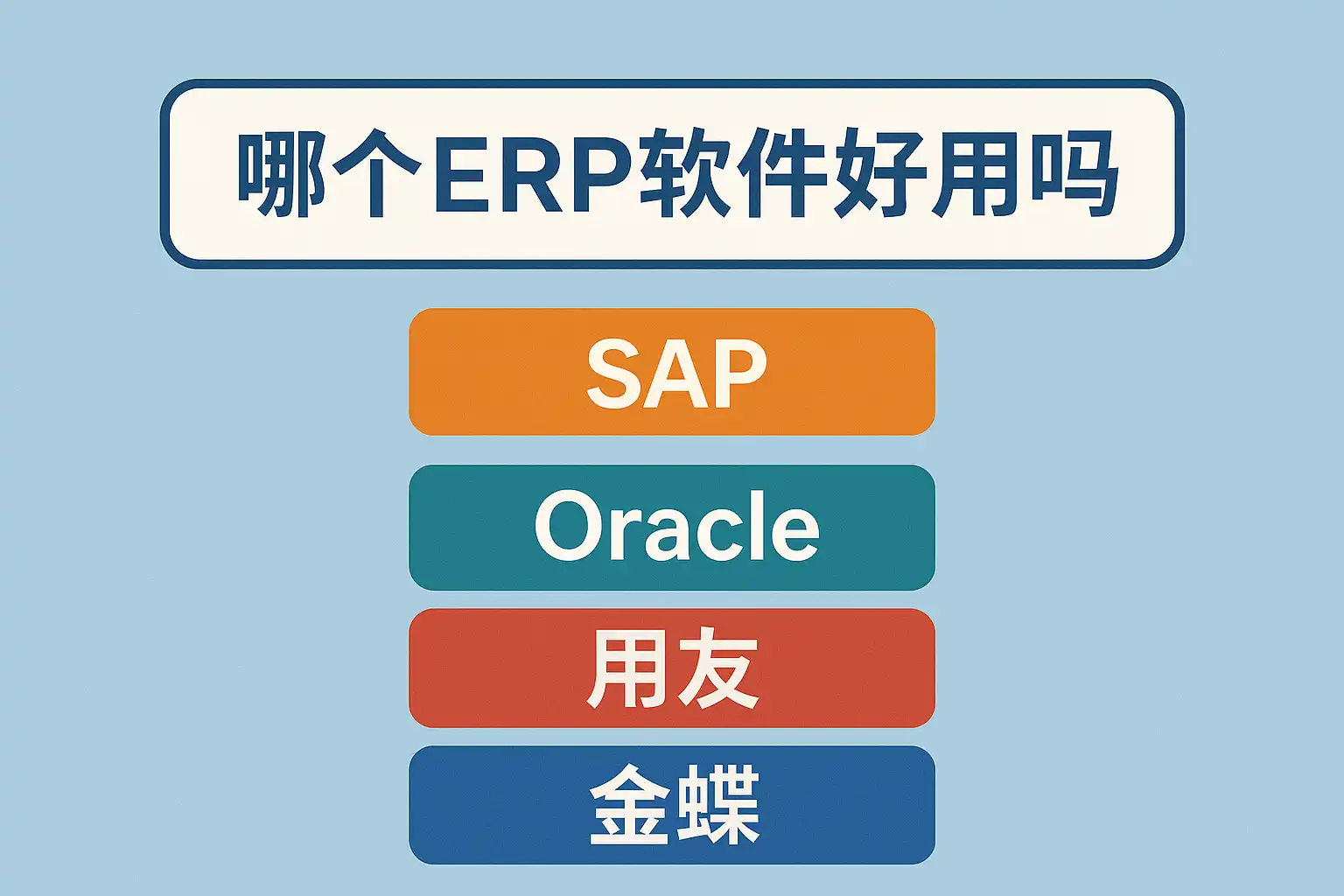 哪个ERP软件好用吗

SAP

Oracle

用友

金蝶